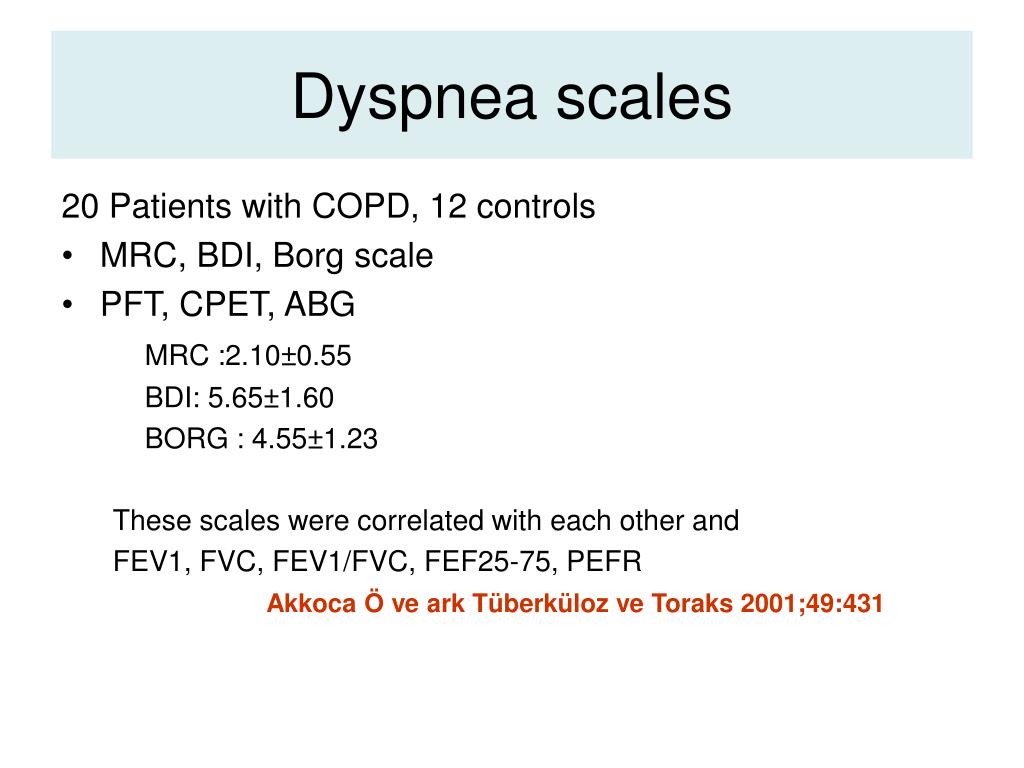 Dyspnea scales

20 Patients with COPD, 12 controls
• MRC, BDI, Borg scale
• PFT, CPET, ABG

MRC :2.10±0.55
BDI: 5.65±1.60
BORG : 4.55±1.23

These scales were correlated with each other and FEV1, FVC, FEV1/FVC, FEF25-75, PEFR

Akkoca Ö ve ark Tüberküloz ve Toraks 2001;49:431